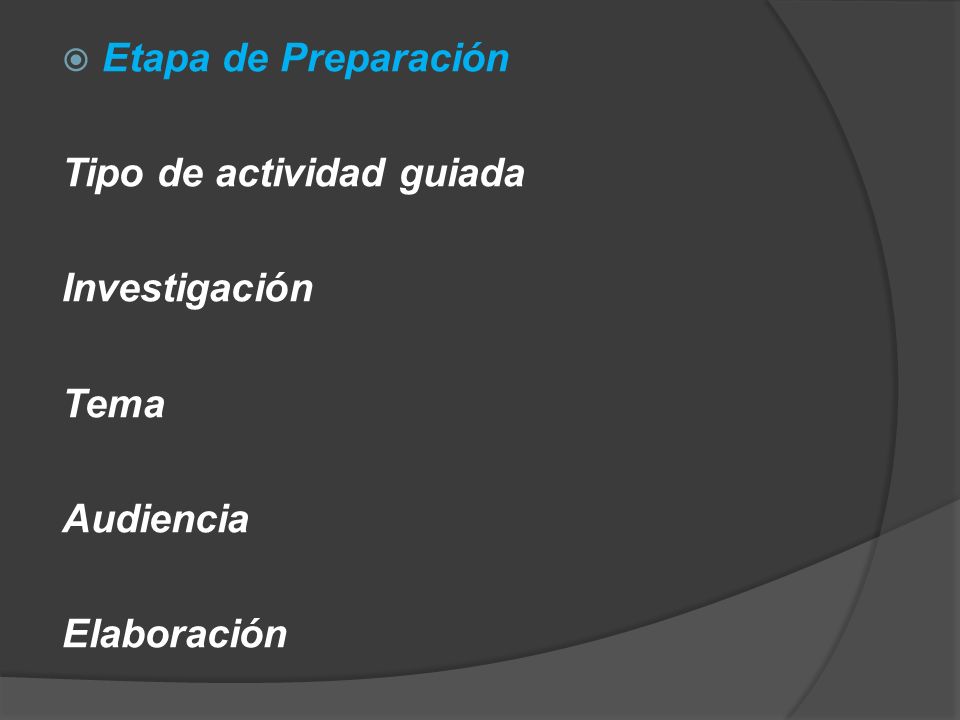 Etapa de Preparación

Tipo de actividad guiada

Investigación

Tema

Audiencia

Elaboración